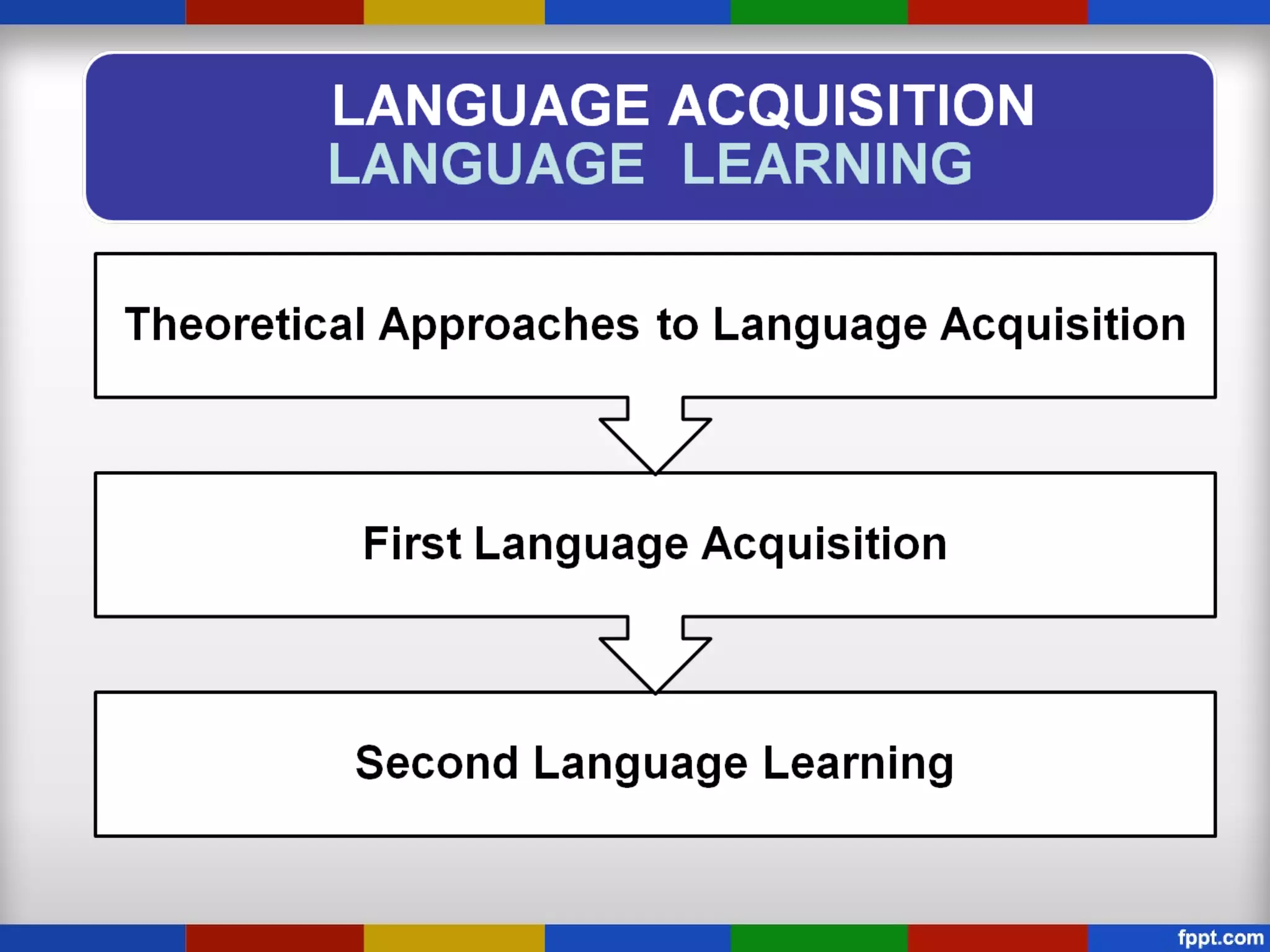 LANGUAGE ACQUISITION
LANGUAGE LEARNING

Theoretical Approaches to Language Acquisition

First Language Acquisition

Second Language Learning

fppt.com